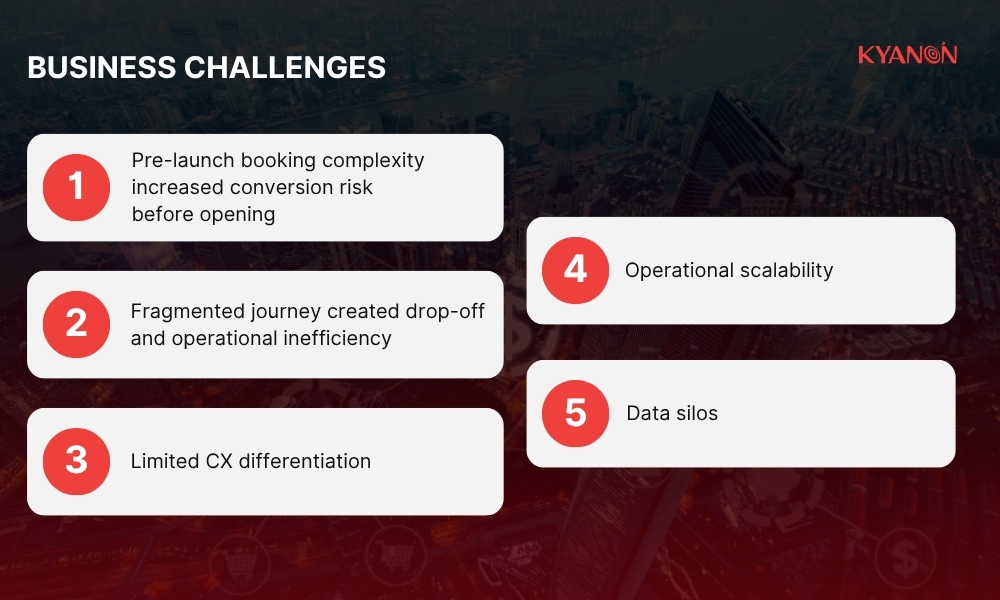 BUSINESS CHALLENGES

KYANON

1
Pre-launch booking complexity increased conversion risk before opening

2
Fragmented journey created drop-off and operational inefficiency

3
Limited CX differentiation

4
Operational scalability

5
Data silos